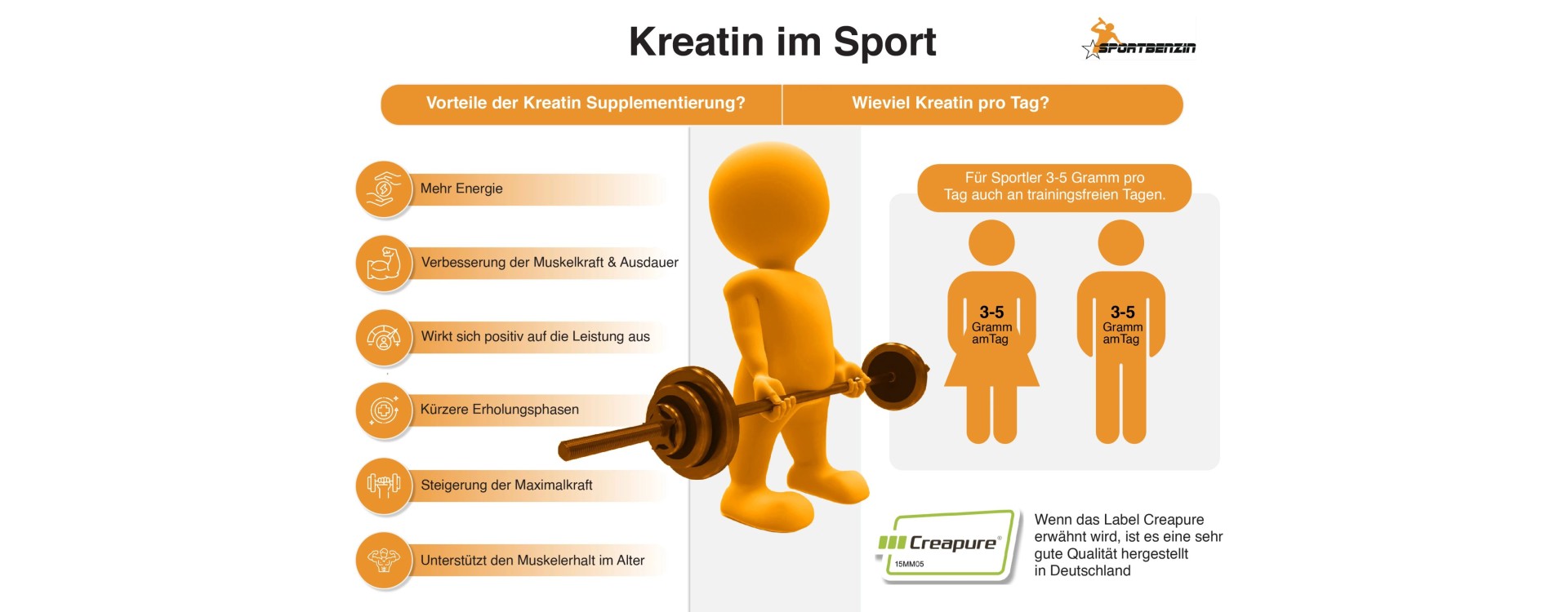 Kreatin im Sport

SPORTBENZIN

Vorteile der Kreatin Supplementierung?

Wieviel Kreatin pro Tag?

Mehr Energie

Verbesserung der Muskelkraft & Ausdauer

Wirkt sich positiv auf die Leistung aus

Kürzere Erholungsphasen

Steigerung der Maximalkraft

Unterstützt den Muskelerhalt im Alter

Für Sportler 3-5 Gramm pro Tag auch an trainingsfreien Tagen.

3-5 Gramm amTag

3-5 Gramm amTag

Creapure®
15MM05

Wenn das Label Creapure erwähnt wird, ist es eine sehr gute Qualität hergestellt in Deutschland